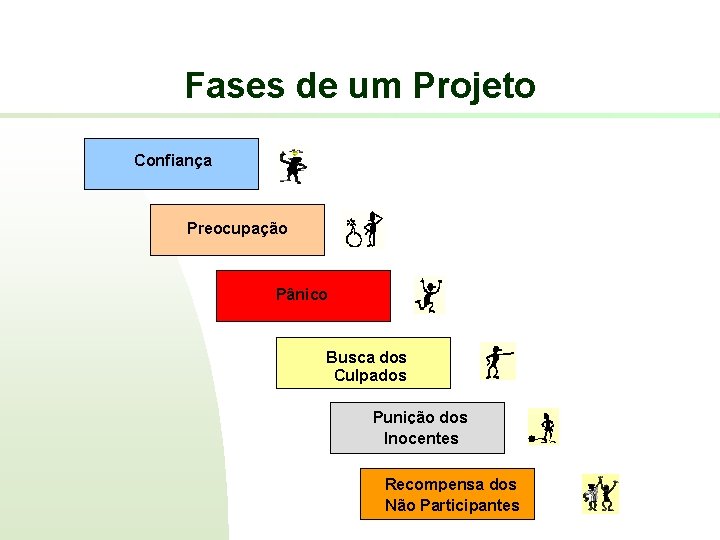 Fases de um Projeto

Confiança

Preocupação

Pânico

Busca dos Culpados

Punição dos Inocentes

Recompensa dos Não Participantes